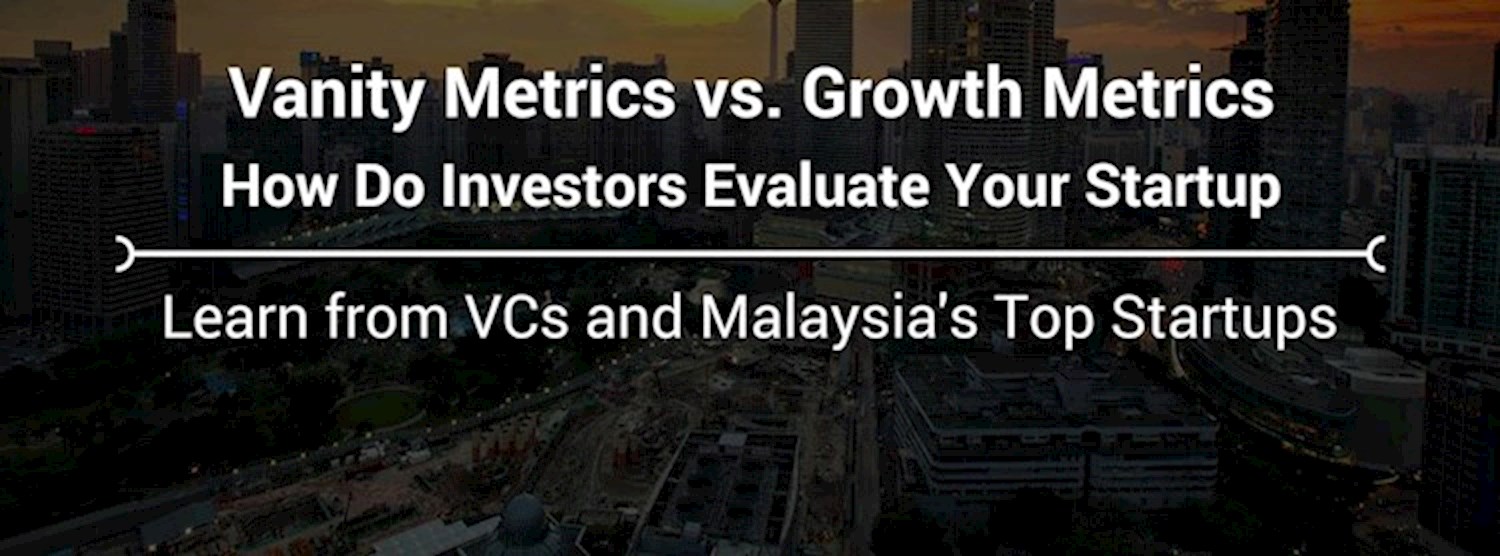 Vanity Metrics vs. Growth Metrics
How Do Investors Evaluate Your Startup

Learn from VCs and Malaysia's Top Startups